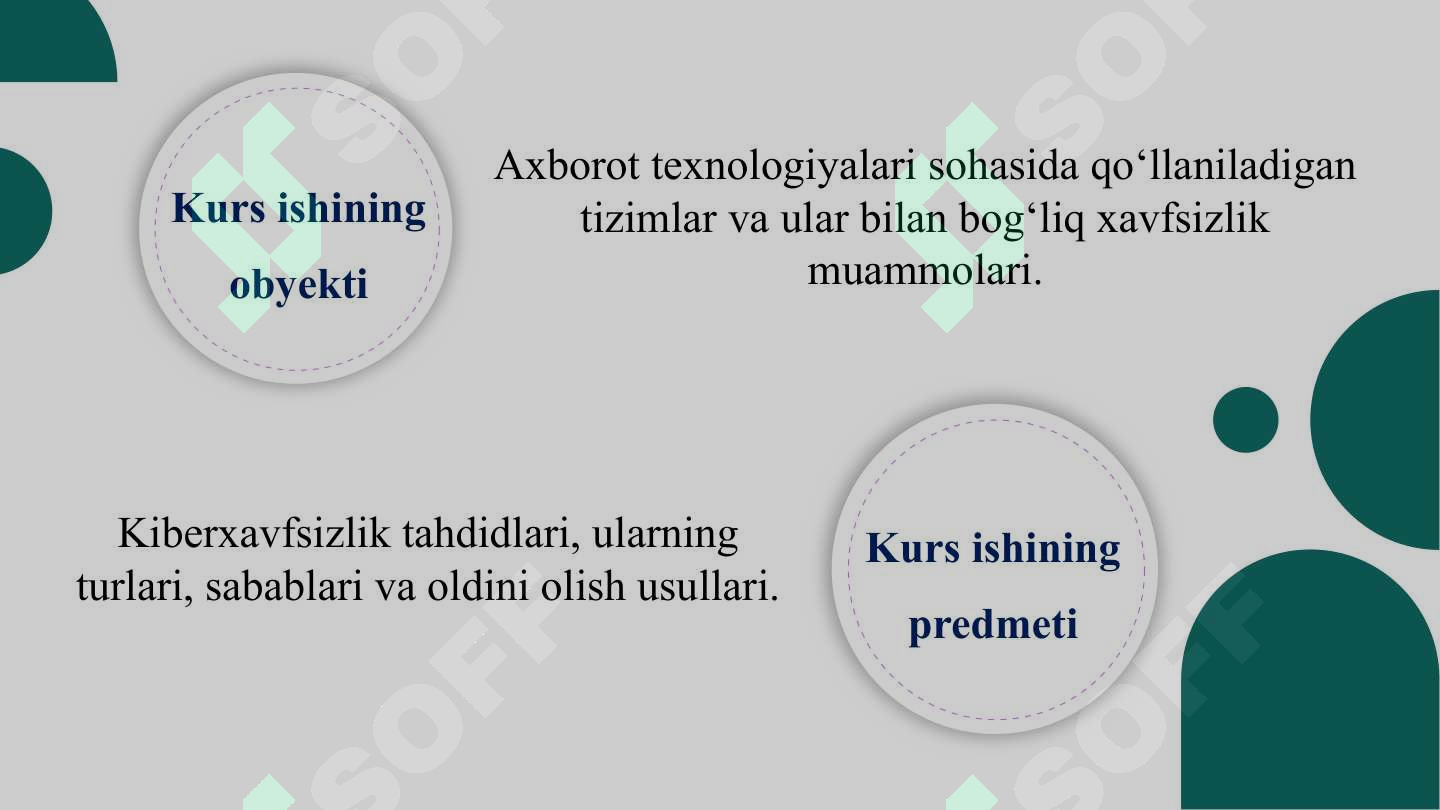 Kurs ishining obyekti

Axborot texnologiyalari sohasida qo‘llaniladigan tizimlar va ular bilan bog‘liq xavfsizlik muammolari.

Kiberxavfsizlik tahdidlari, ularning turlari, sabablari va oldini olish usullari.

Kurs ishining predmeti

SOFF